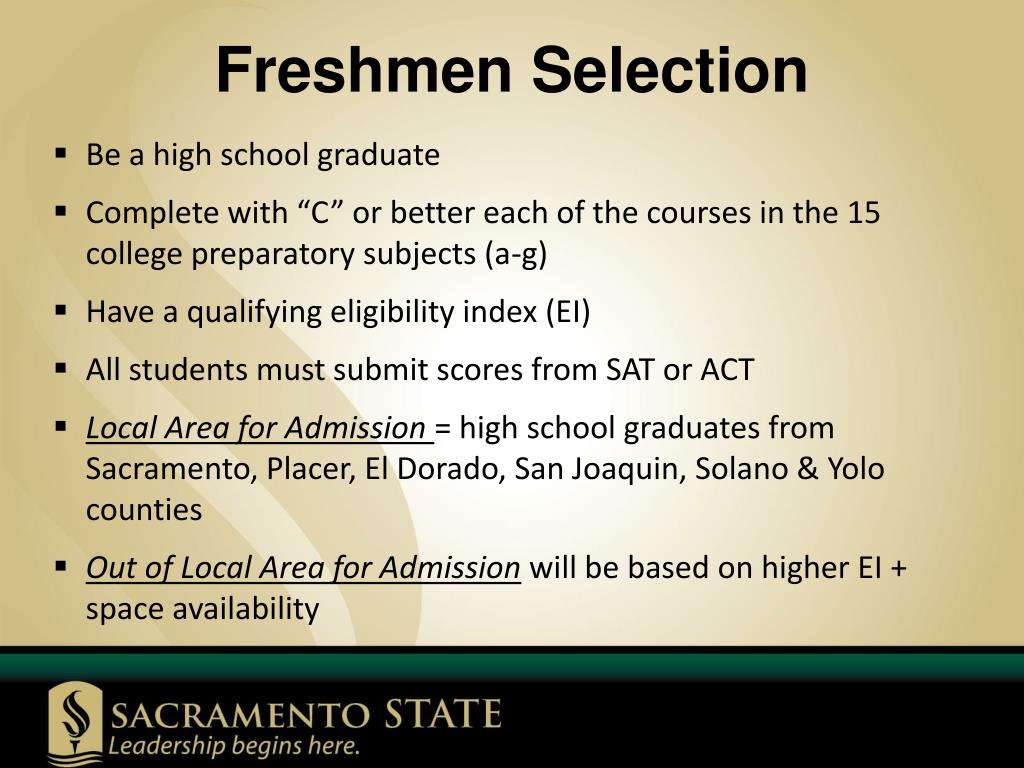 Freshmen Selection

▪ Be a high school graduate

▪ Complete with “C” or better each of the courses in the 15 college preparatory subjects (a-g)

▪ Have a qualifying eligibility index (EI)

▪ All students must submit scores from SAT or ACT

▪ Local Area for Admission = high school graduates from Sacramento, Placer, El Dorado, San Joaquin, Solano & Yolo counties

▪ Out of Local Area for Admission will be based on higher EI + space availability

SACRAMENTO STATE
Leadership begins here.